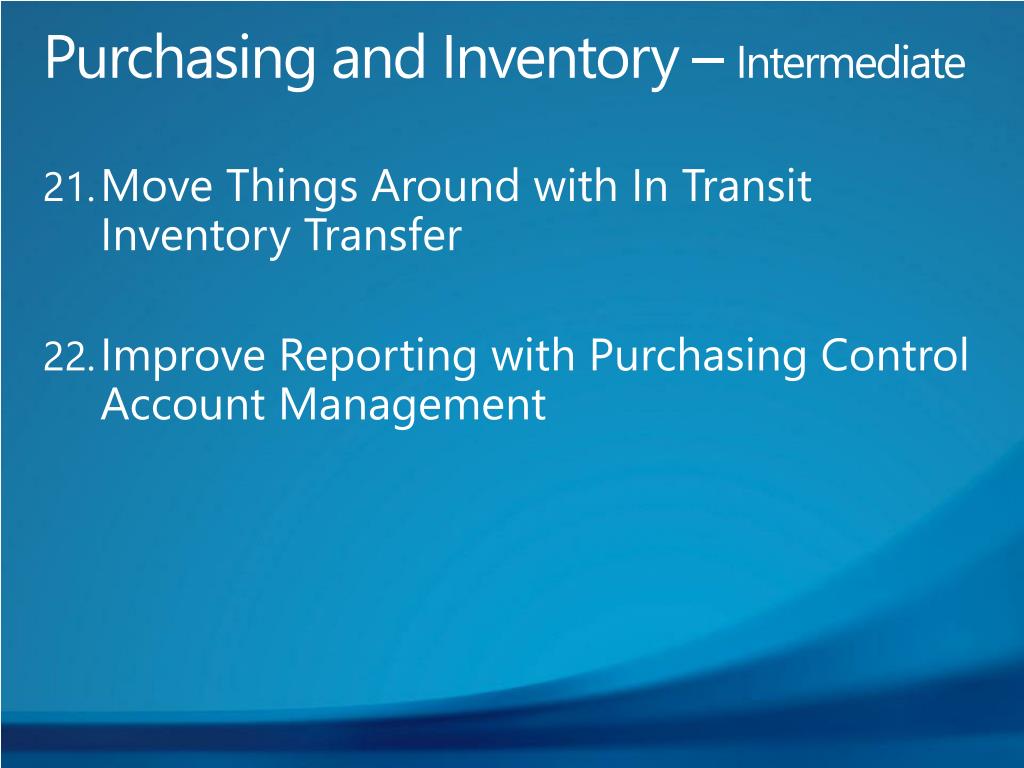 Purchasing and Inventory – Intermediate

21. Move Things Around with In Transit Inventory Transfer

22. Improve Reporting with Purchasing Control Account Management